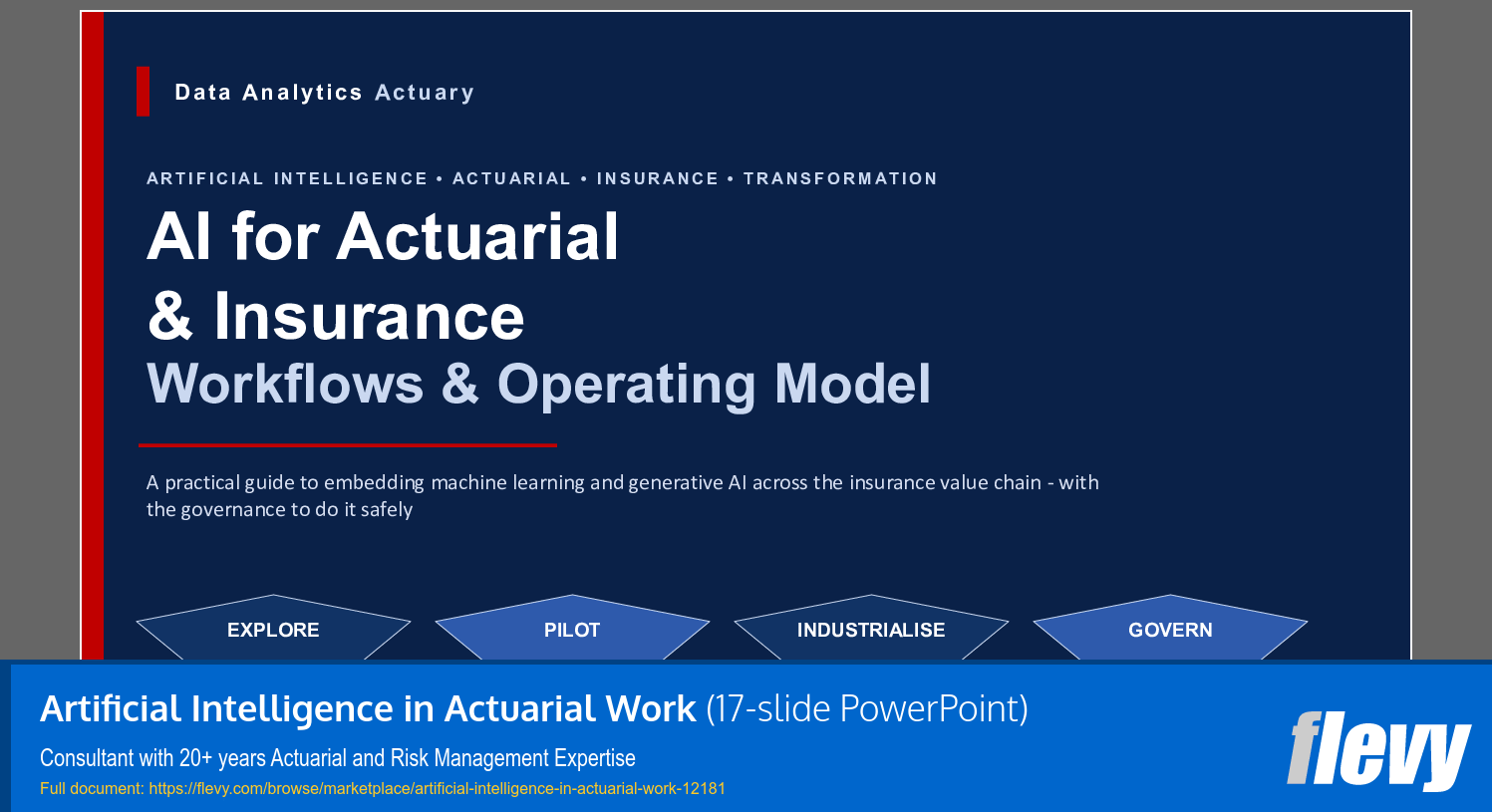 Data Analytics Actuary

ARTIFICIAL INTELLIGENCE • ACTUARIAL • INSURANCE • TRANSFORMATION

AI for Actuarial & Insurance

Workflows & Operating Model

A practical guide to embedding machine learning and generative AI across the insurance value chain - with the governance to do it safely

EXPLORE

PILOT

INDUSTRIALISE

GOVERN

Artificial Intelligence in Actuarial Work (17-slide PowerPoint)

Consultant with 20+ years Actuarial and Risk Management Expertise

Full document: https://flevy.com/browse/marketplace/artificial-intelligence-in-actuarial-work-12181

flevy